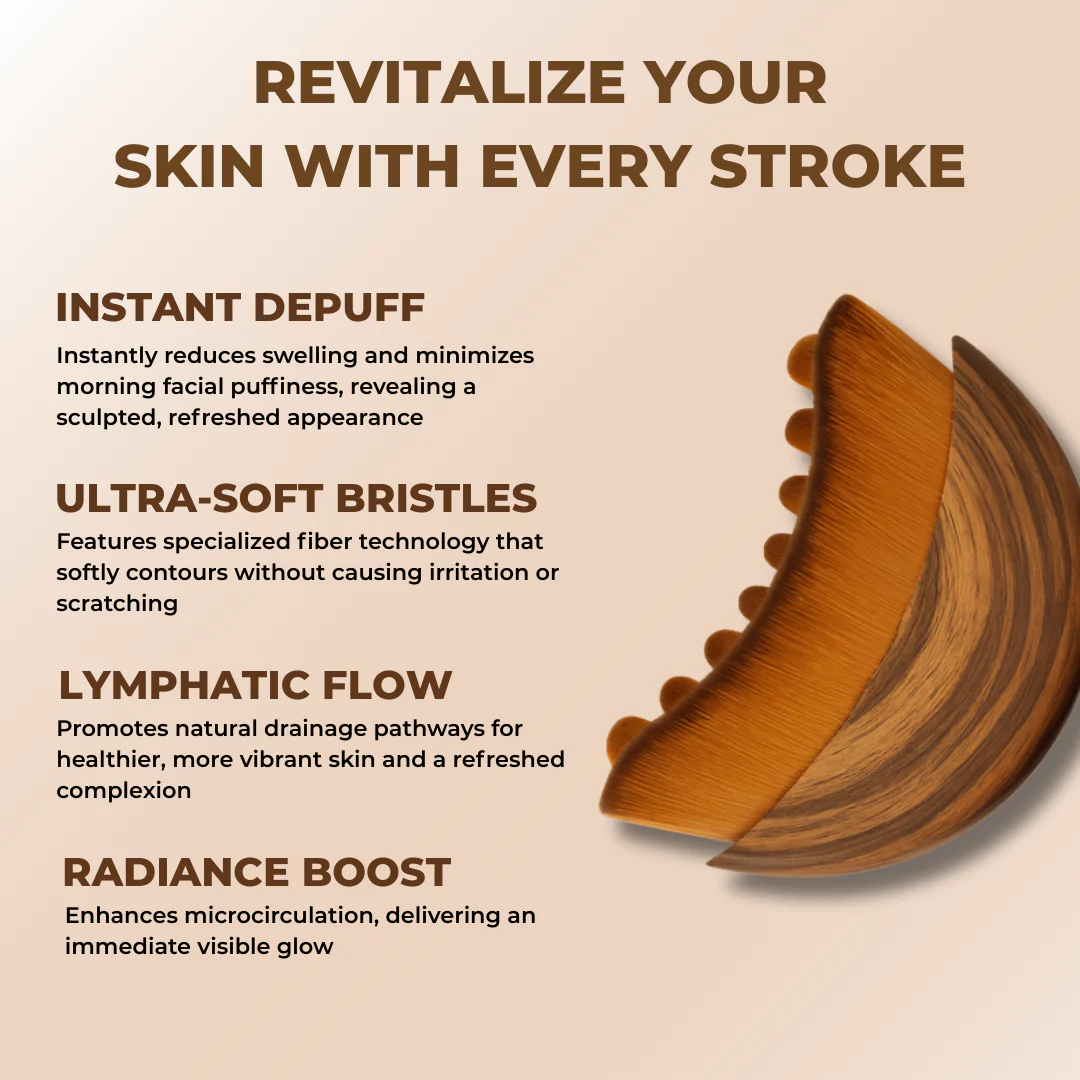 REVITALIZE YOUR SKIN WITH EVERY STROKE

INSTANT DEPUFF

Instantly reduces swelling and minimizes morning facial puffiness, revealing a sculpted, refreshed appearance

ULTRA-SOFT BRISTLES

Features specialized fiber technology that softly contours without causing irritation or scratching

LYMPHATIC FLOW

Promotes natural drainage pathways for healthier, more vibrant skin and a refreshed complexion

RADIANCE BOOST

Enhances microcirculation, delivering an immediate visible glow